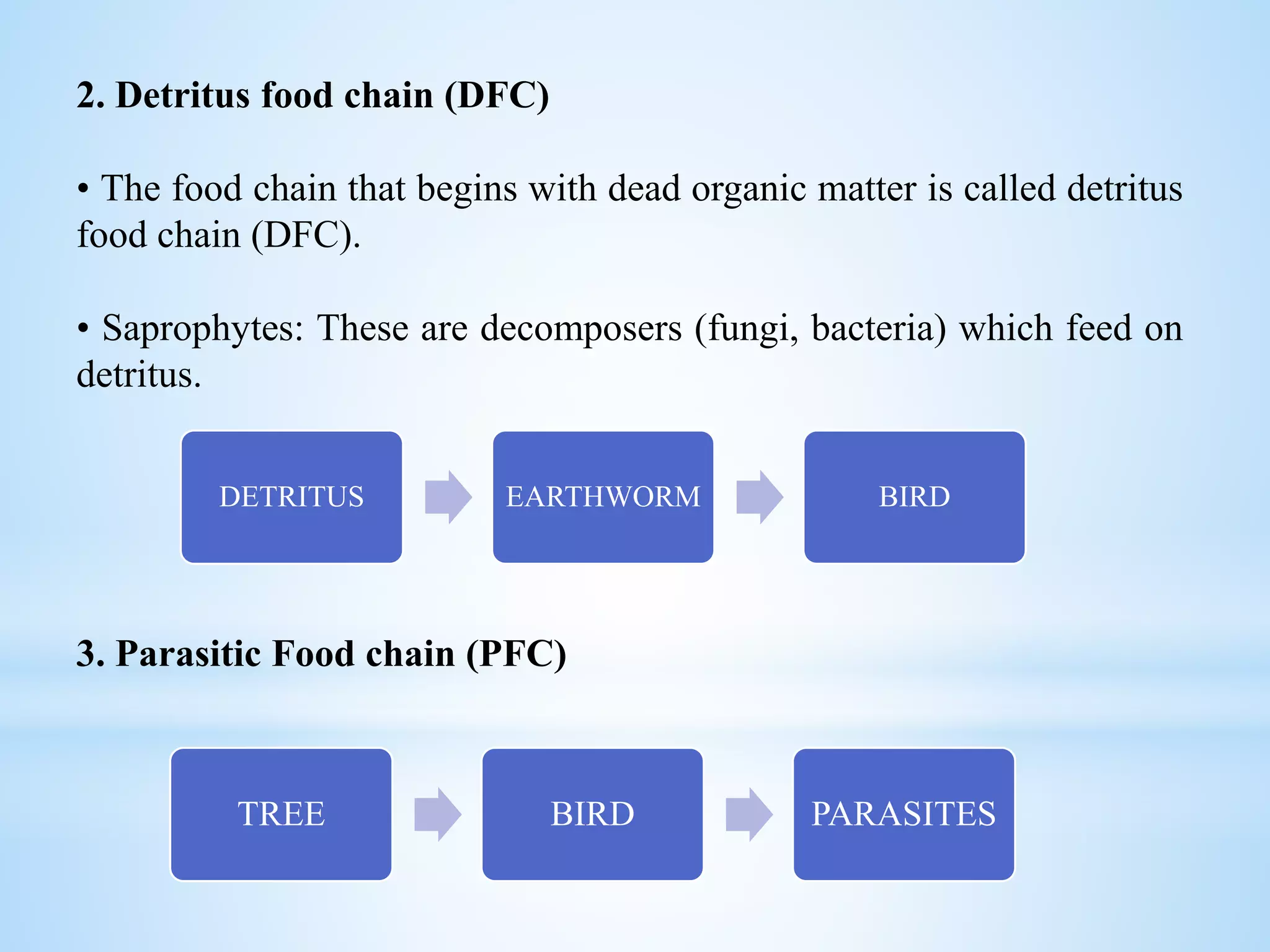 2. Detritus food chain (DFC)

• The food chain that begins with dead organic matter is called detritus food chain (DFC).

• Saprophytes: These are decomposers (fungi, bacteria) which feed on detritus.

DETRITUS

EARTHWORM

BIRD

3. Parasitic Food chain (PFC)

TREE

BIRD

PARASITES